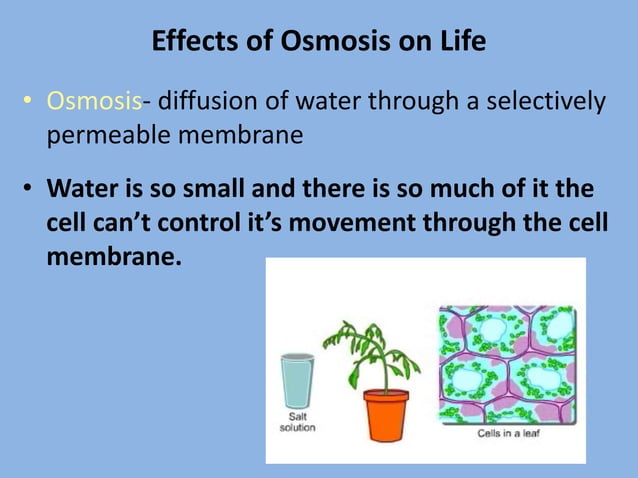 Effects of Osmosis on Life

• Osmosis- diffusion of water through a selectively permeable membrane

• Water is so small and there is so much of it the cell can't control it's movement through the cell membrane.

Salt solution

Cells in a leaf